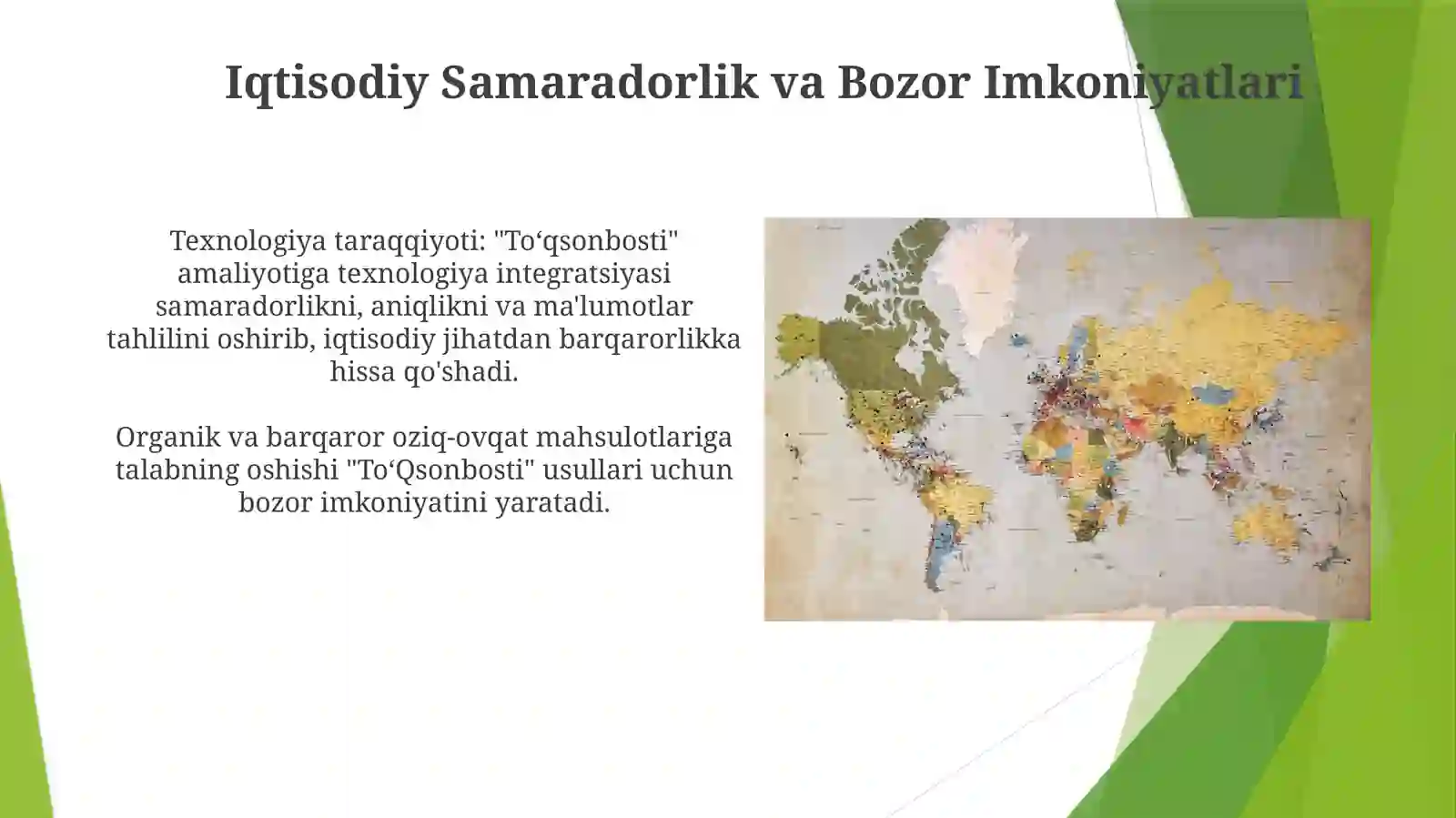 Iqtisodiy Samaradorlik va Bozor Imkoniyatlari

Texnologiya taraqqiyoti: "To‘qsonbosti" amaliyotiga texnologiya integratsiyasi samaradorlikni, aniqlikni va ma'lumotlar tahlilini oshirib, iqtisodiy jihatdan barqarorlikka hissa qo'shadi.

Organik va barqaror oziq-ovqat mahsulotlariga talabning oshishi "To‘Qsonbosti" usullari uchun bozor imkoniyatini yaratadi.